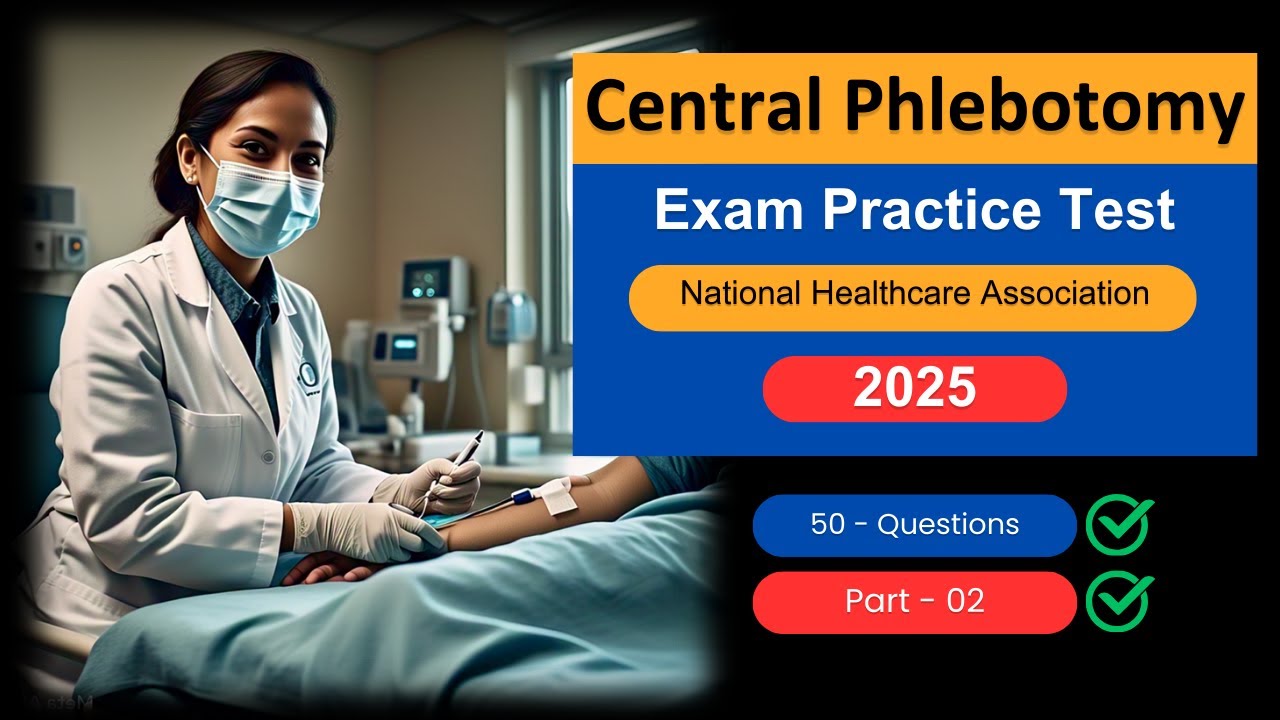 Central Phlebotomy

Exam Practice Test

National Healthcare Association

2025

50 - Questions

Part - 02